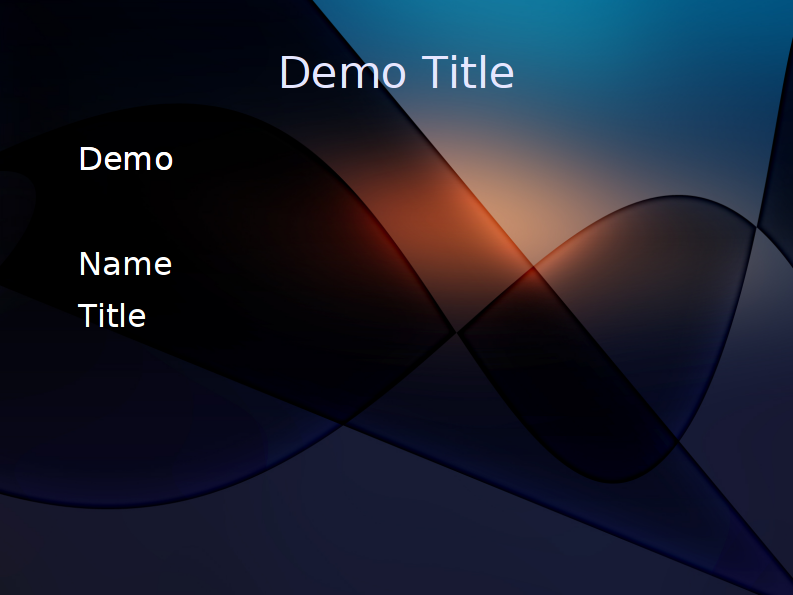 Demo Title

Demo

Name
Title